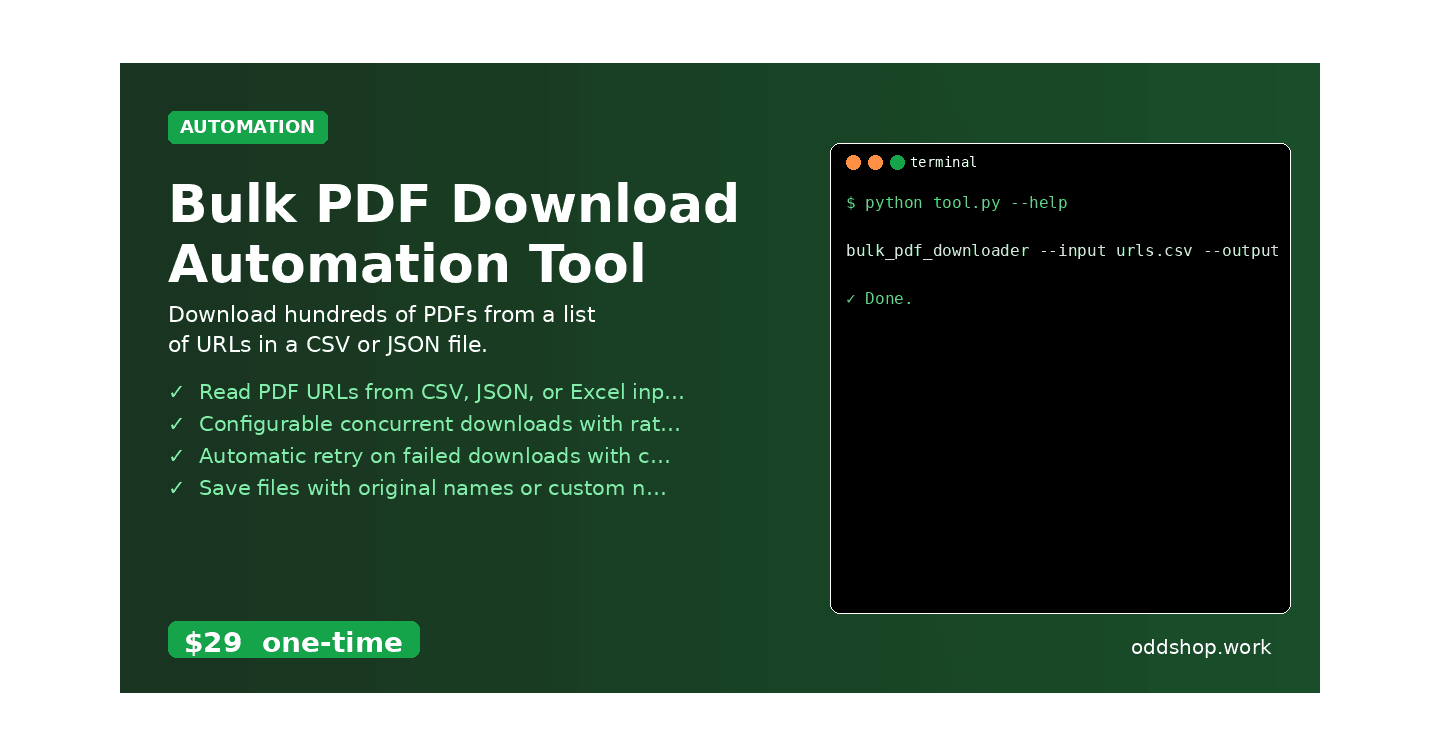 AUTOMATION

Bulk PDF Download Automation Tool

Download hundreds of PDFs from a list of URLs in a CSV or JSON file.

✓ Read PDF URLs from CSV, JSON, or Excel inp...
✓ Configurable concurrent downloads with rat...
✓ Automatic retry on failed downloads with c...
✓ Save files with original names or custom n...

$29 one-time

terminal

$ python tool.py --help

bulk_pdf_downloader --input urls.csv --output

✓ Done.

oddshop.work